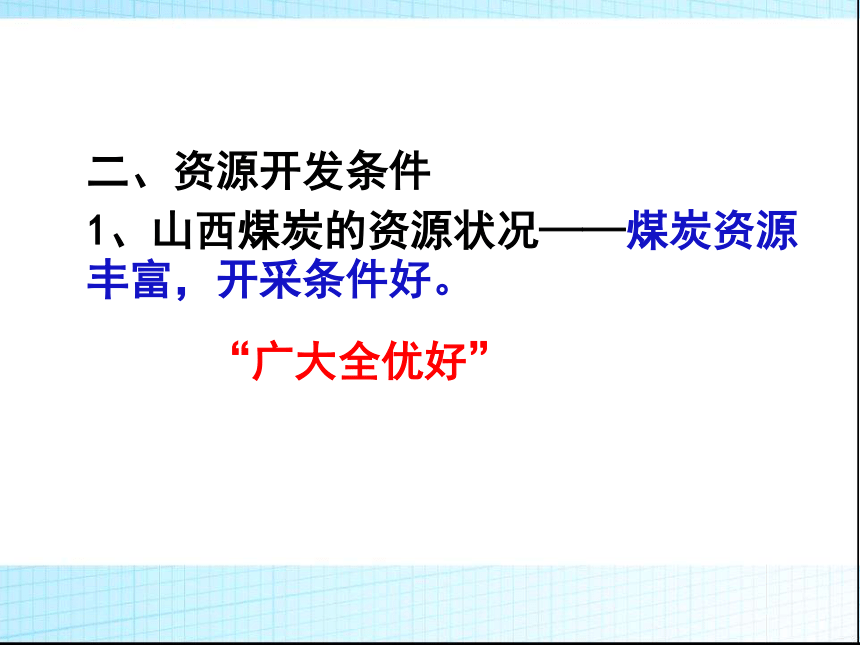 二、资源开发条件

1、山西煤炭的资源状况——煤炭资源丰富，开采条件好。

“广大全优好”